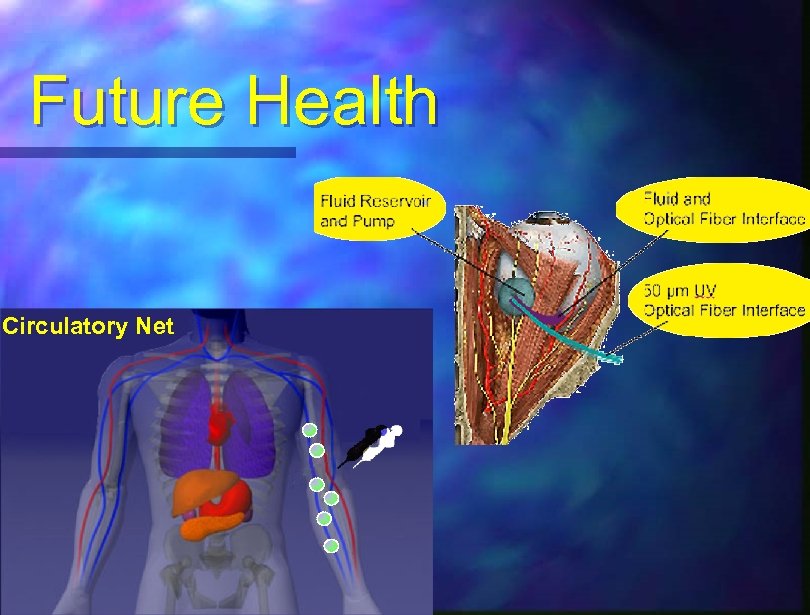 Future Health

Fluid Reservoir and Pump

Fluid and Optical Fiber Interface

50 μm UV Optical Fiber Interface

Circulatory Net